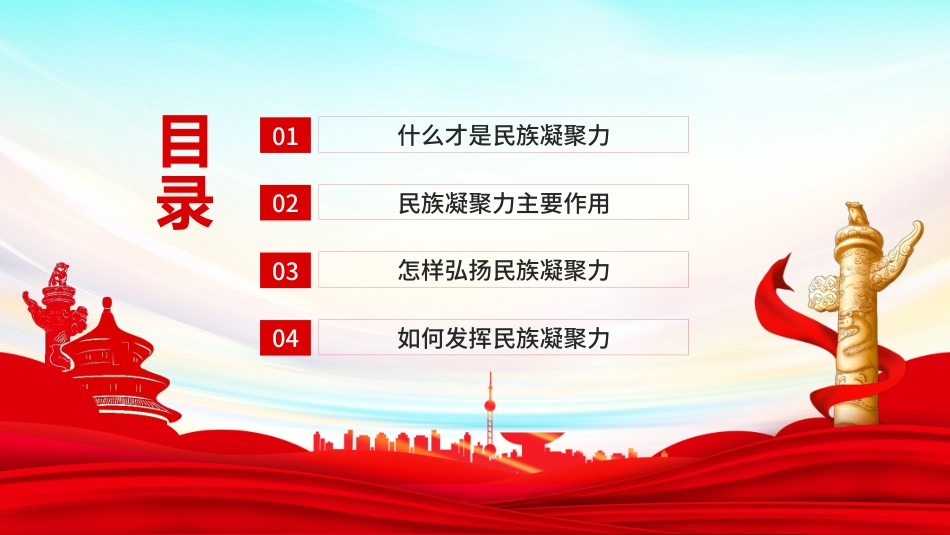 目录

01 什么才是民族凝聚力

02 民族凝聚力主要作用

03 怎样弘扬民族凝聚力

04 如何发挥民族凝聚力